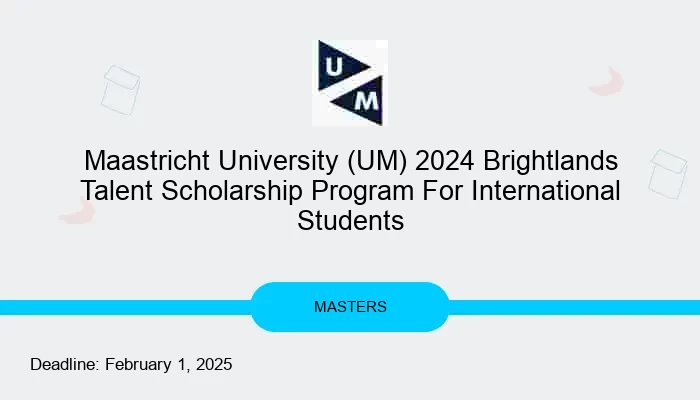 U
M

Maastricht University (UM) 2024 Brightlands Talent Scholarship Program For International Students

MASTERS

Deadline: February 1, 2025